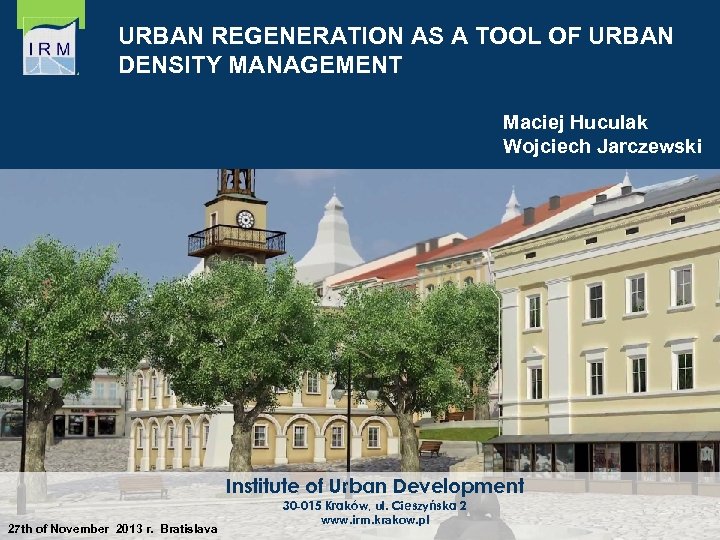 IRM

URBAN REGENERATION AS A TOOL OF URBAN DENSITY MANAGEMENT

Maciej Huculak
Wojciech Jarczewski

Institute of Urban Development
30-015 Kraków, ul. Cieszyńska 2
www.irm.krakow.pl

27th of November 2013 r. Bratislava